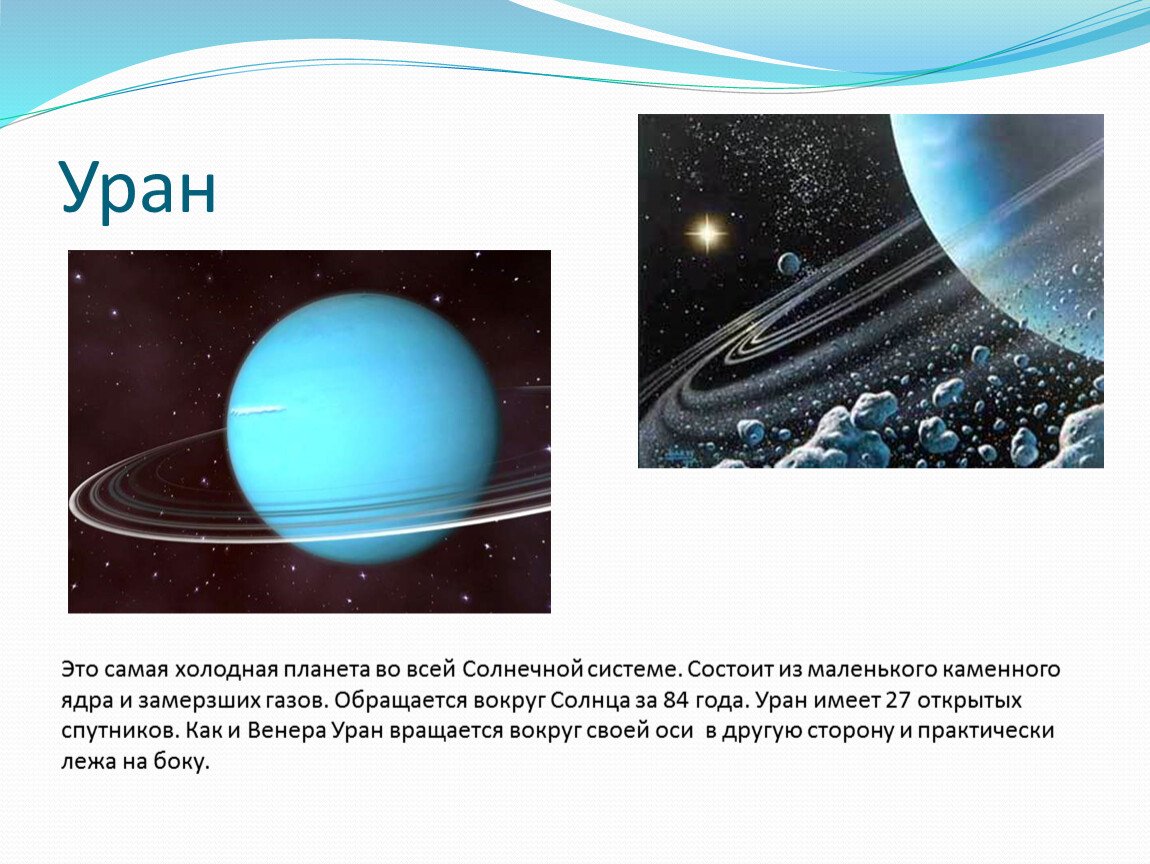 Уран

Это самая холодная планета во всей Солнечной системе. Состоит из маленького каменного ядра и замерзших газов. Обращается вокруг Солнца за 84 года. Уран имеет 27 открытых спутников. Как и Венера Уран вращается вокруг своей оси  в другую сторону и практически лежа на боку.